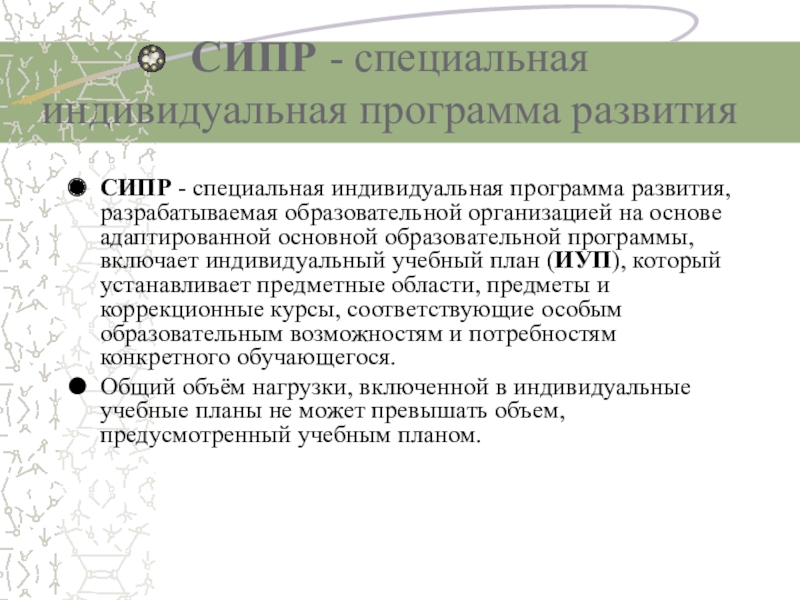 СИПР - специальная индивидуальная программа развития

СИПР - специальная индивидуальная программа развития, разрабатываемая образовательной организацией на основе адаптированной основной образовательной программы, включает индивидуальный учебный план (ИУП), который устанавливает предметные области, предметы и коррекционные курсы, соответствующие особым образовательным возможностям и потребностям конкретного обучающегося.

Общий объём нагрузки, включенной в индивидуальные учебные планы не может превышать объем, предусмотренный учебным планом.